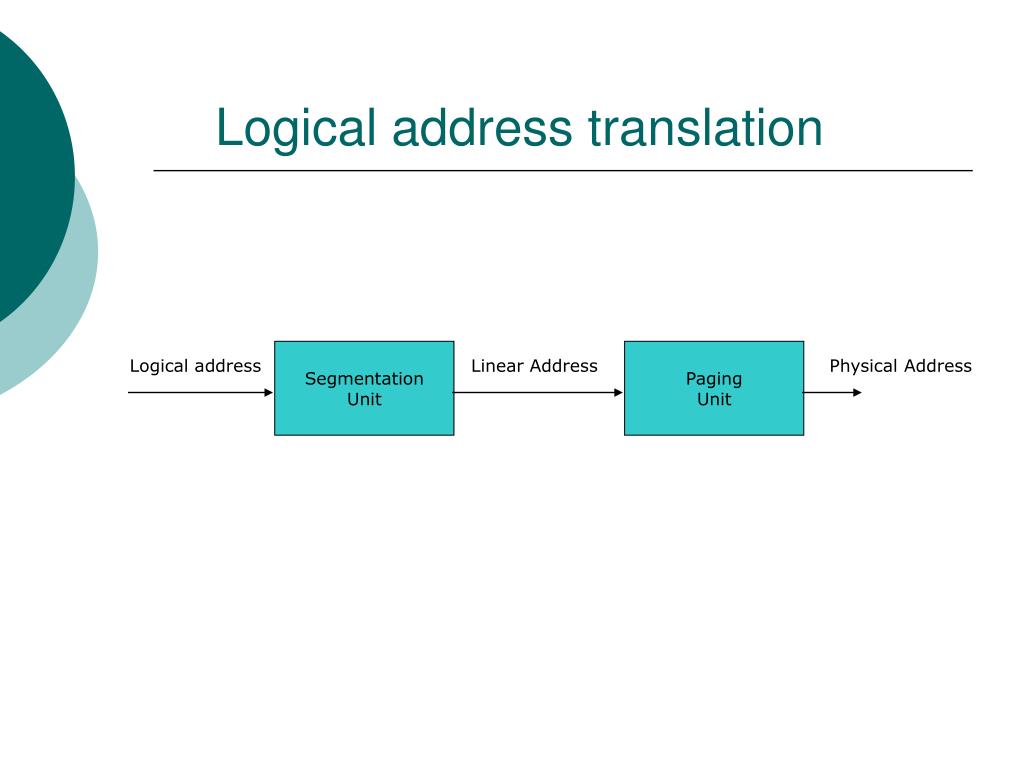 Logical address translation

Logical address

Segmentation Unit

Linear Address

Paging Unit

Physical Address